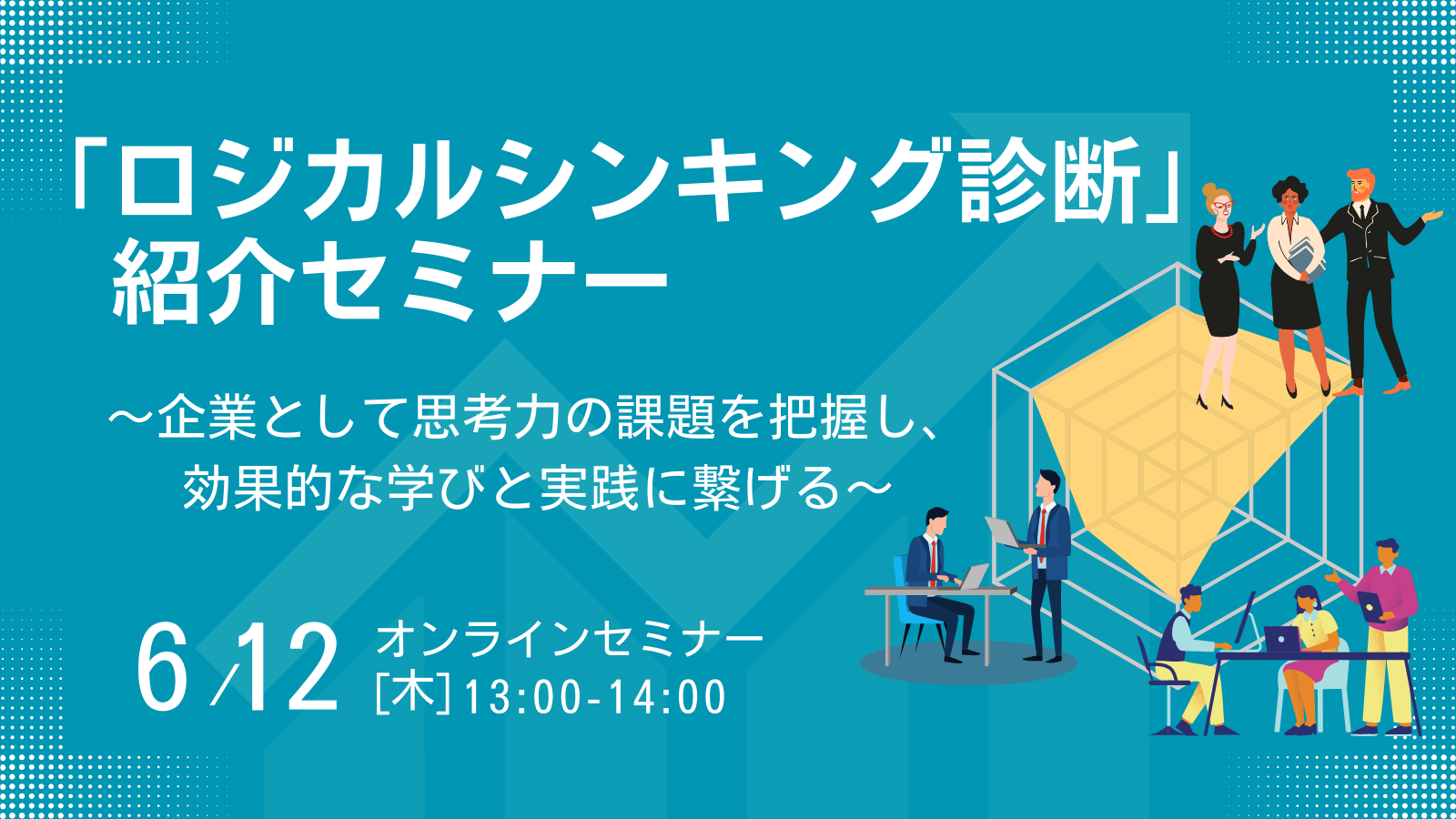 「ロジカルシンキング診断」
紹介セミナー

～企業として思考力の課題を把握し、
効果的な学びと実践に繋げる～

6/12 オンラインセミナー
[木] 13:00-14:00